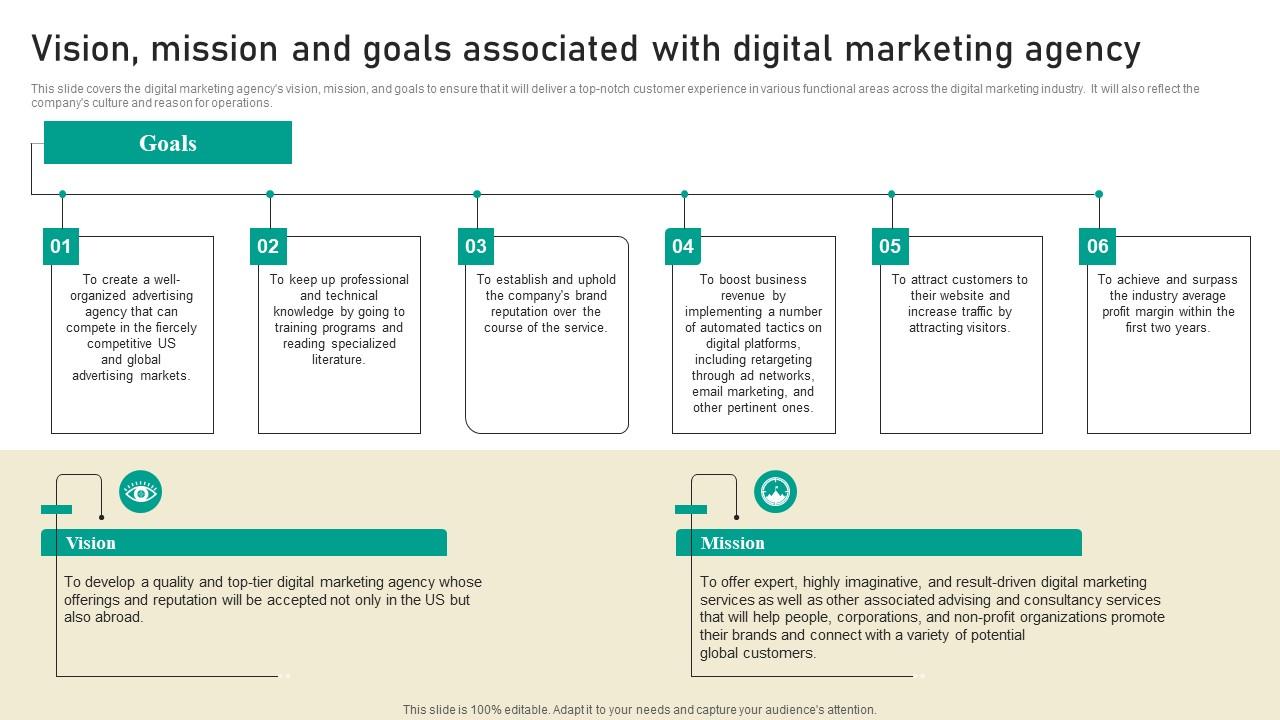 Vision, mission and goals associated with digital marketing agency

This slide covers the digital marketing agency's vision, mission, and goals to ensure that it will deliver a top-notch customer experience in various functional areas across the digital marketing industry. It will also reflect the company's culture and reason for operations.

Goals

01
To create a well-organized advertising agency that can compete in the fiercely competitive US and global advertising markets.

02
To keep up professional and technical knowledge by going to training programs and reading specialized literature.

03
To establish and uphold the company's brand reputation over the course of the service.

04
To boost business revenue by implementing a number of automated tactics on digital platforms, including retargeting through ad networks, email marketing, and other pertinent ones.

05
To attract customers to their website and increase traffic by attracting visitors.

06
To achieve and surpass the industry average profit margin within the first two years.

Vision
To develop a quality and top-tier digital marketing agency whose offerings and reputation will be accepted not only in the US but also abroad.

Mission
To offer expert, highly imaginative, and result-driven digital marketing services as well as other associated advising and consultancy services that will help people, corporations, and non-profit organizations promote their brands and connect with a variety of potential global customers.

This slide is 100% editable. Adapt it to your needs and capture your audience's attention.